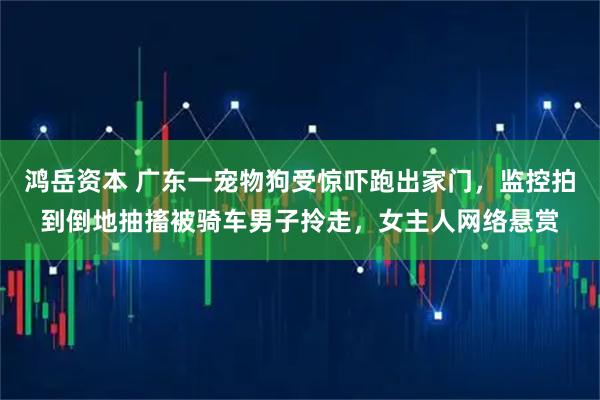 鸿岳资本 广东一宠物狗受惊吓跑出家门，监控拍到倒地抽搐被骑车男子拎走，女主人网络悬赏